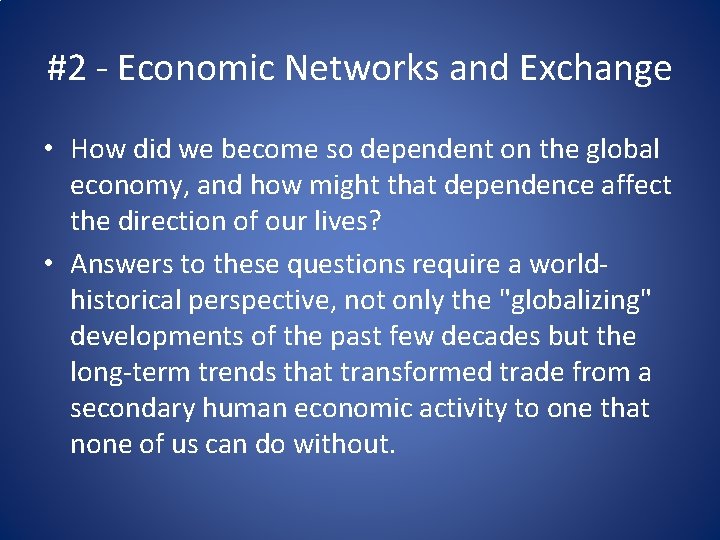 #2 - Economic Networks and Exchange

• How did we become so dependent on the global economy, and how might that dependence affect the direction of our lives?

• Answers to these questions require a world-historical perspective, not only the "globalizing" developments of the past few decades but the long-term trends that transformed trade from a secondary human economic activity to one that none of us can do without.